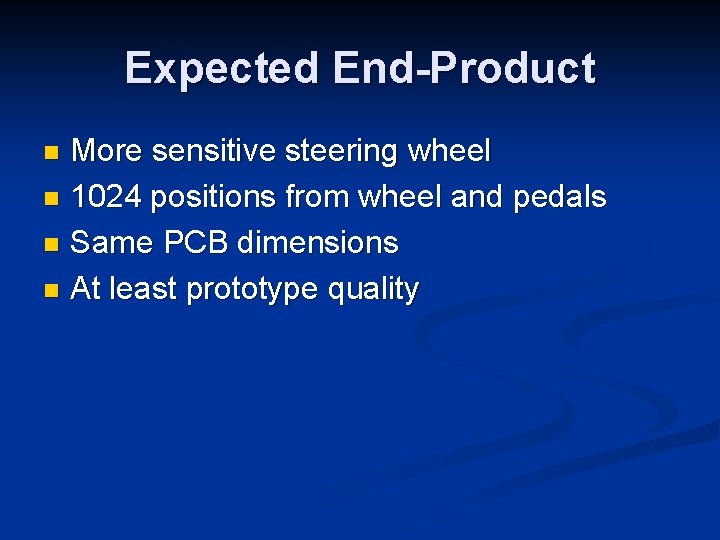 Expected End-Product

- More sensitive steering wheel
- 1024 positions from wheel and pedals
- Same PCB dimensions
- At least prototype quality